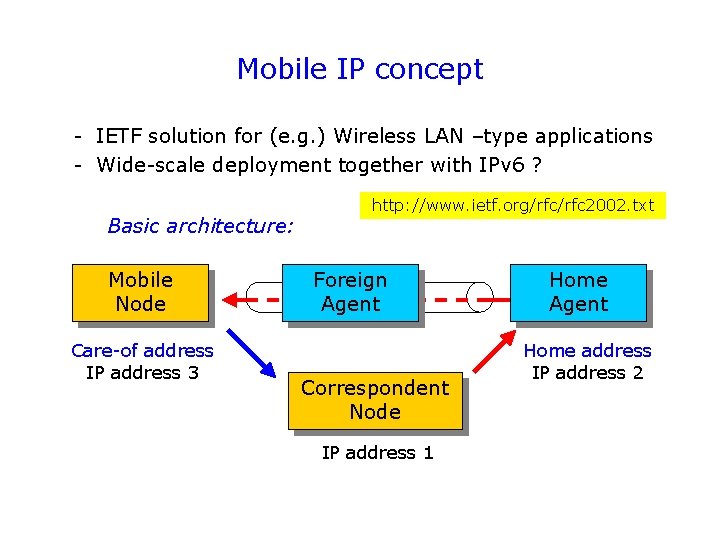 Mobile IP concept

- IETF solution for (e.g.) Wireless LAN –type applications
- Wide-scale deployment together with IPv6 ?

http://www.ietf.org/rfc/rfc2002.txt

Basic architecture:

Mobile Node

Foreign Agent

Home Agent

Care-of address
IP address 3

Home address
IP address 2

Correspondent Node

IP address 1